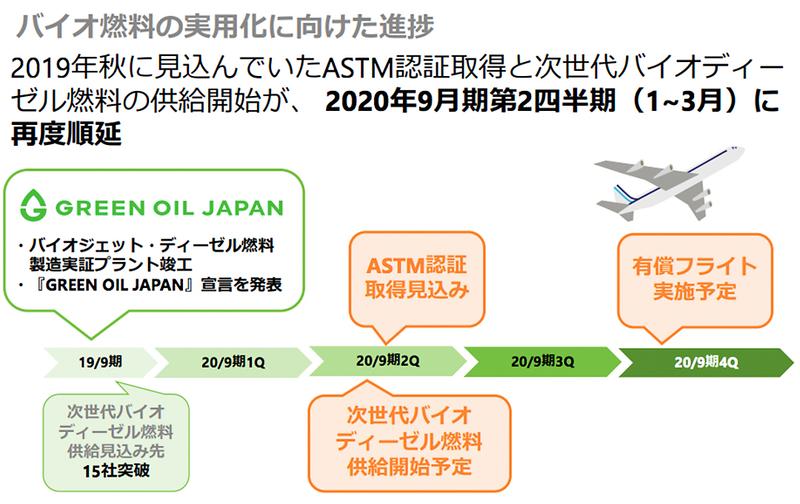 バイオ燃料の実用化に向けた進捗

2019年秋に見込んでいたASTM認証取得と次世代バイオディーゼル燃料の供給開始が、 2020年9月期第2四半期（1~3月）に再度順延

GREEN OIL JAPAN

・バイオジェット・ディーゼル燃料製造実証プラント竣工
・『GREEN OIL JAPAN』宣言を発表

ASTM認証取得見込み

有償フライト実施予定

19/9期

20/9期1Q

20/9期2Q

20/9期3Q

20/9期4Q

次世代バイオディーゼル燃料供給見込み先15社突破

次世代バイオディーゼル燃料供給開始予定